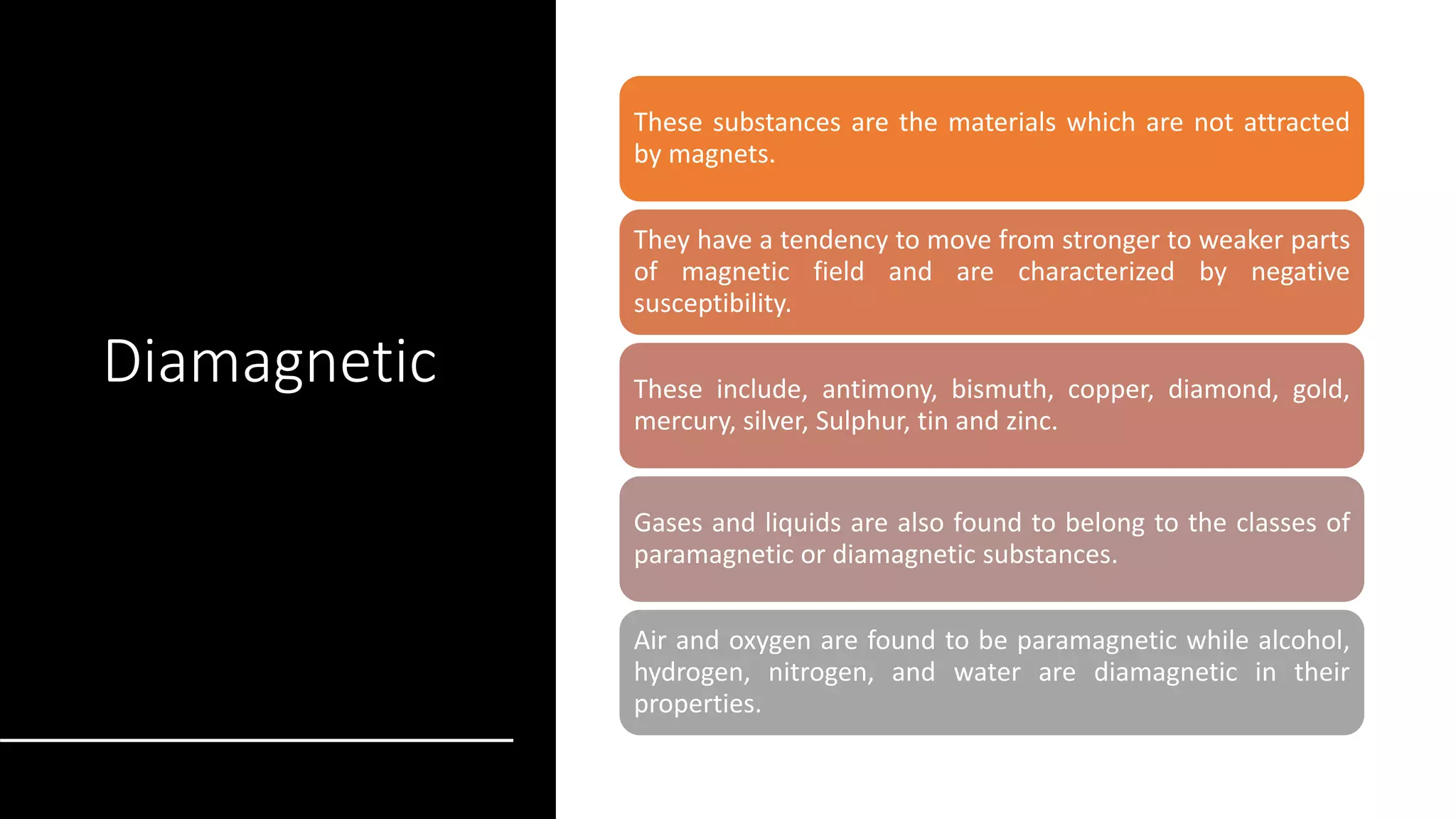 Diamagnetic

These substances are the materials which are not attracted by magnets.

They have a tendency to move from stronger to weaker parts of magnetic field and are characterized by negative susceptibility.

These include, antimony, bismuth, copper, diamond, gold, mercury, silver, Sulphur, tin and zinc.

Gases and liquids are also found to belong to the classes of paramagnetic or diamagnetic substances.

Air and oxygen are found to be paramagnetic while alcohol, hydrogen, nitrogen, and water are diamagnetic in their properties.